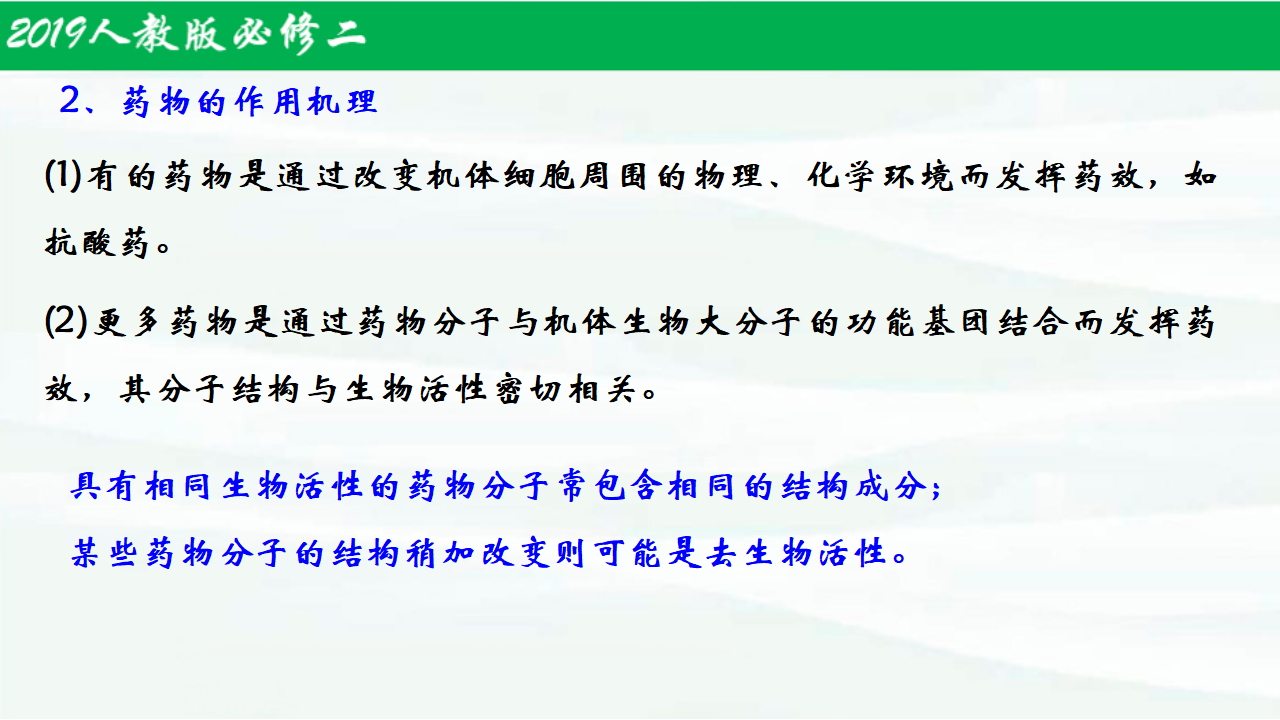 2019人教版必修二

2、药物的作用机理

(1)有的药物是通过改变机体细胞周围的物理、化学环境而发挥药效，如抗酸药。

(2)更多药物是通过药物分子与机体生物大分子的功能基团结合而发挥药效，其分子结构与生物活性密切相关。

具有相同生物活性的药物分子常包含相同的结构成分;
某些药物分子的结构稍加改变则可能是去生物活性。